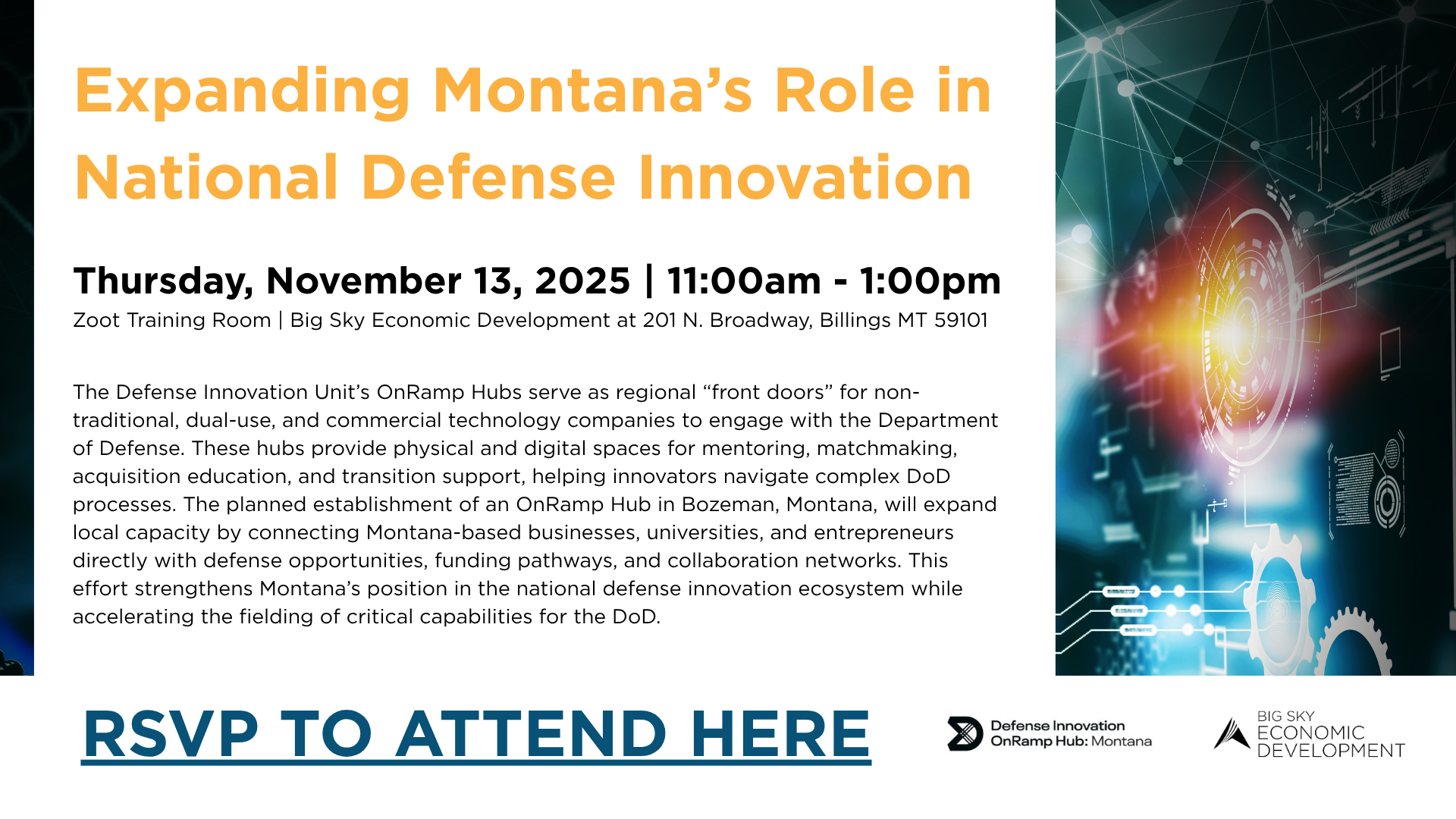 Expanding Montana's Role in National Defense Innovation

Thursday, November 13, 2025 | 11:00am - 1:00pm
Zoot Training Room | Big Sky Economic Development at 201 N. Broadway, Billings MT 59101

The Defense Innovation Unit's OnRamp Hubs serve as regional "front doors" for non-traditional, dual-use, and commercial technology companies to engage with the Department of Defense. These hubs provide physical and digital spaces for mentoring, matchmaking, acquisition education, and transition support, helping innovators navigate complex DoD processes. The planned establishment of an OnRamp Hub in Bozeman, Montana, will expand local capacity by connecting Montana-based businesses, universities, and entrepreneurs directly with defense opportunities, funding pathways, and collaboration networks. This effort strengthens Montana's position in the national defense innovation ecosystem while accelerating the fielding of critical capabilities for the DoD.

RSVP TO ATTEND HERE

Defense Innovation OnRamp Hub: Montana

BIG SKY ECONOMIC DEVELOPMENT